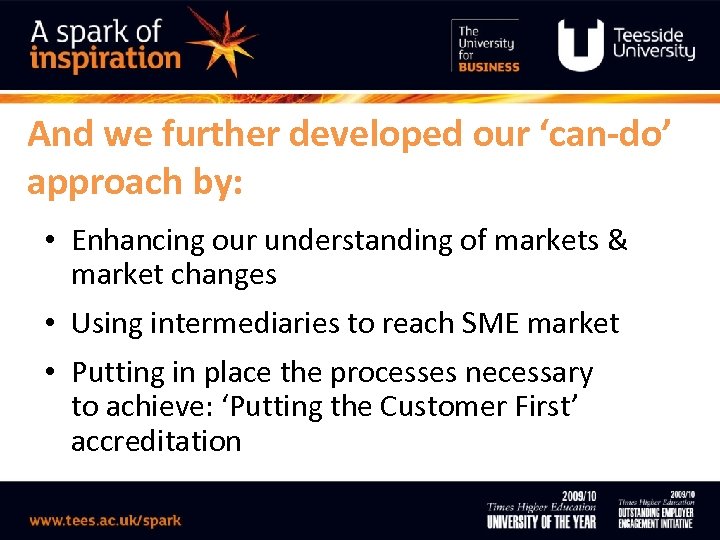 A spark of inspiration

The University for BUSINESS

Teesside University

And we further developed our ‘can-do’ approach by:

• Enhancing our understanding of markets & market changes
• Using intermediaries to reach SME market
• Putting in place the processes necessary to achieve: ‘Putting the Customer First’ accreditation

www.tees.ac.uk/spark

2009/10 Times Higher Education UNIVERSITY OF THE YEAR

2009/10 Times Higher Education OUTSTANDING EMPLOYER ENGAGEMENT INITIATIVE